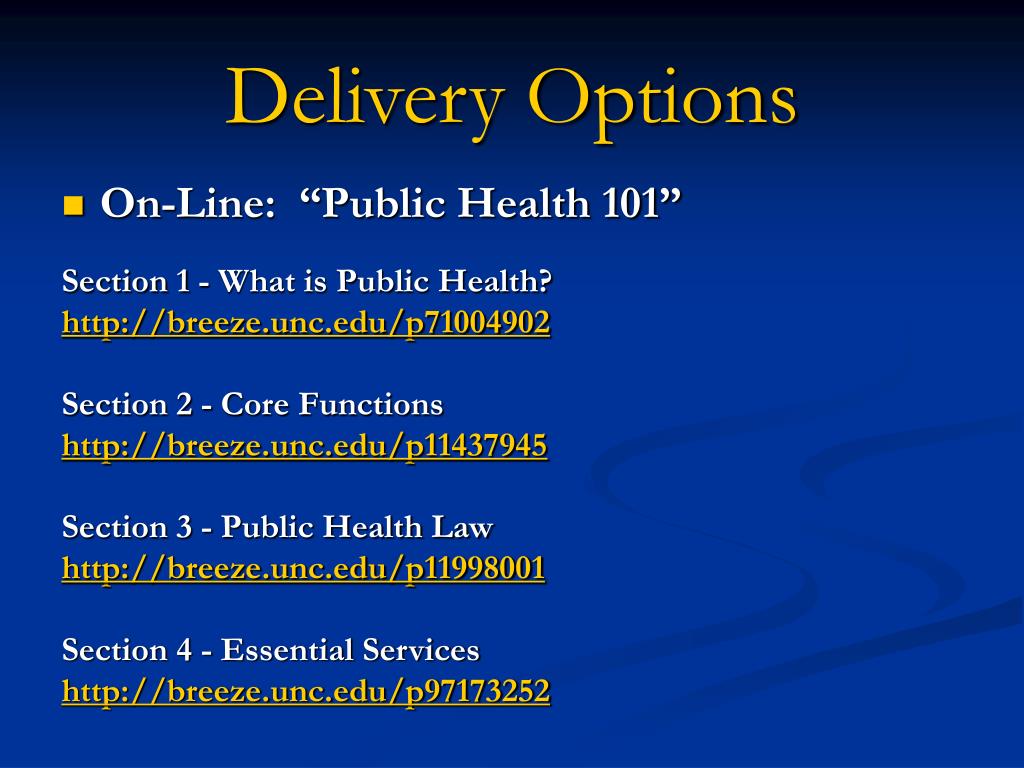 Delivery Options

On-Line: “Public Health 101”

Section 1 - What is Public Health?
http://breeze.unc.edu/p71004902

Section 2 - Core Functions
http://breeze.unc.edu/p11437945

Section 3 - Public Health Law
http://breeze.unc.edu/p11998001

Section 4 - Essential Services
http://breeze.unc.edu/p97173252